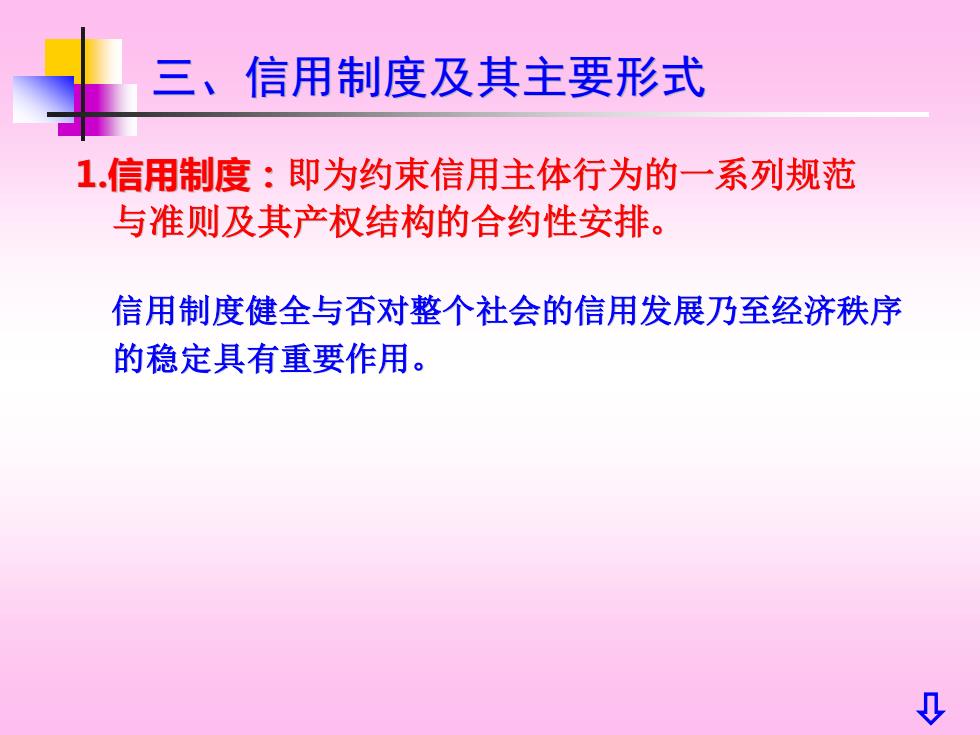 三、信用制度及其主要形式

1.信用制度：即为约束信用主体行为的一系列规范与准则及其产权结构的合约性安排。

信用制度健全与否对整个社会的信用发展乃至经济秩序的稳定具有重要作用。

⇩